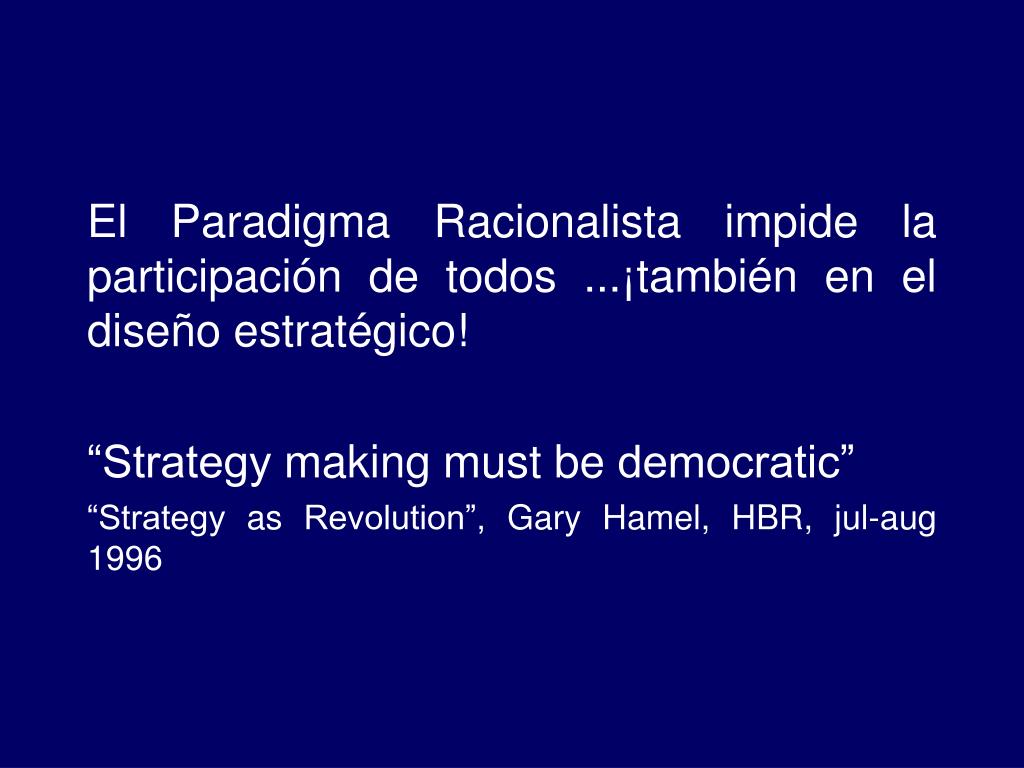 El Paradigma Racionalista impide la participación de todos ...¡también en el diseño estratégico!

“Strategy making must be democratic”

“Strategy as Revolution”, Gary Hamel, HBR, jul-aug 1996